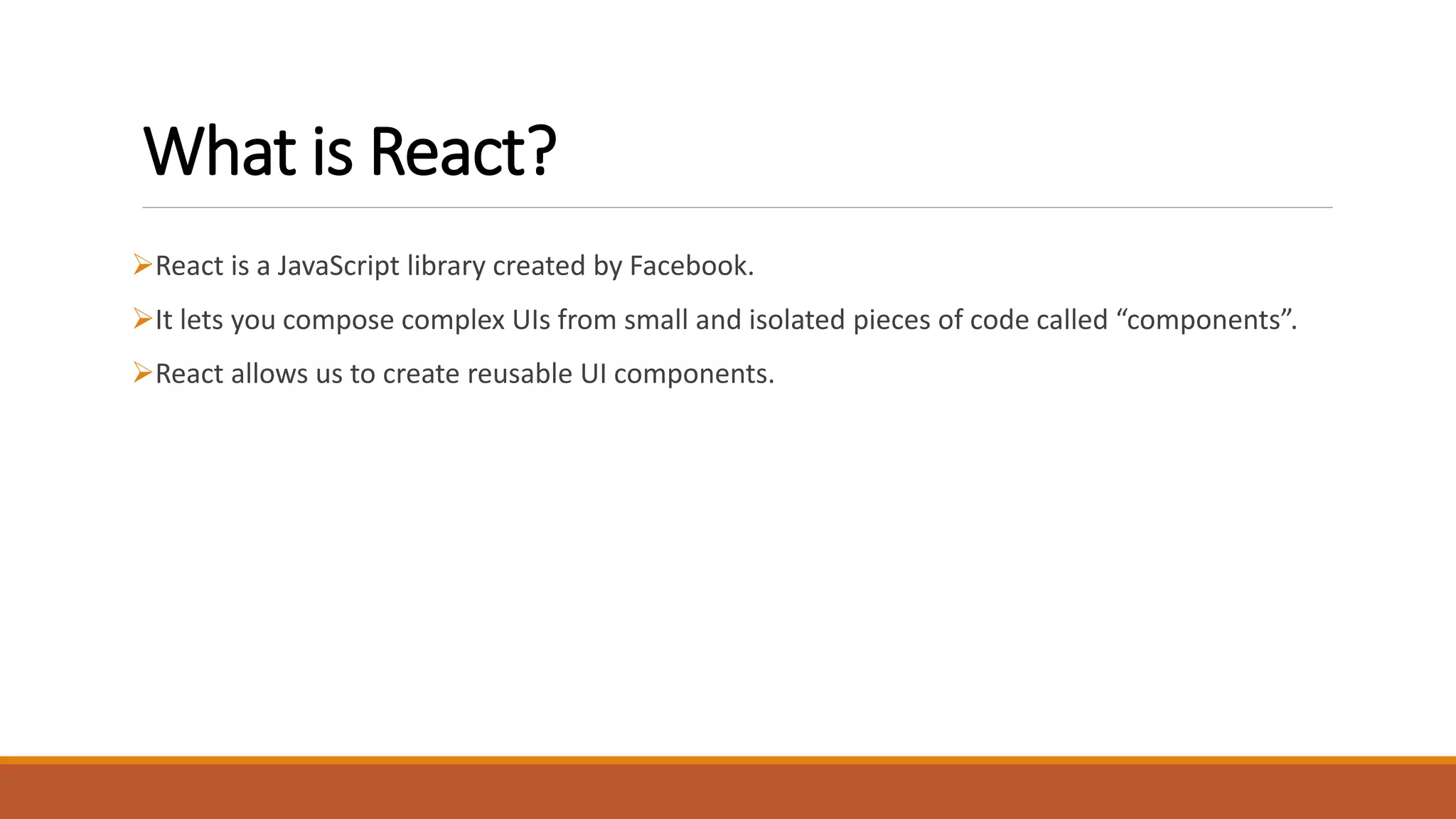 What is React?

➢React is a JavaScript library created by Facebook.

➢It lets you compose complex UIs from small and isolated pieces of code called “components”.

➢React allows us to create reusable UI components.